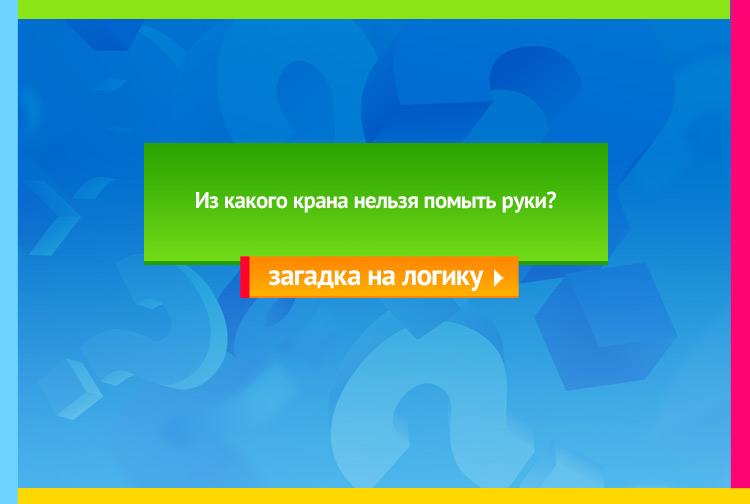 Из какого крана нельзя помыть руки?

загадка на логику